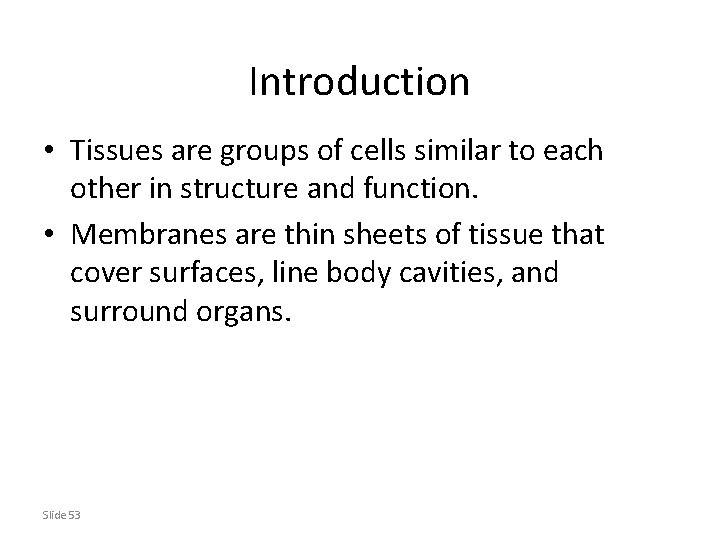 Introduction

• Tissues are groups of cells similar to each other in structure and function.

• Membranes are thin sheets of tissue that cover surfaces, line body cavities, and surround organs.

Slide 53